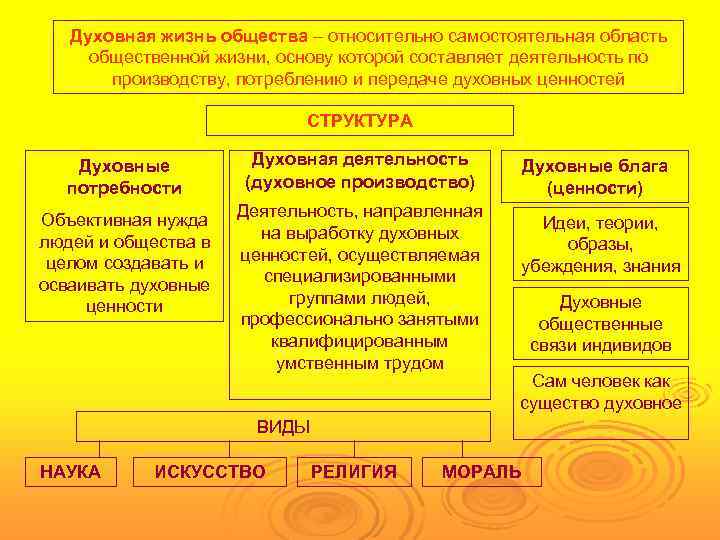 Духовная жизнь общества – относительно самостоятельная область общественной жизни, основу которой составляет деятельность по производству, потреблению и передаче духовных ценностей

СТРУКТУРА

Духовные потребности

Объективная нужда людей и общества в целом создавать и осваивать духовные ценности

Духовная деятельность (духовное производство)

Деятельность, направленная на выработку духовных ценностей, осуществляемая специализированными группами людей, профессионально занятыми квалифицированным умственным трудом

Духовные блага (ценности)

Идеи, теории, образы, убеждения, знания

Духовные общественные связи индивидов

Сам человек как существо духовное

ВИДЫ

НАУКА

ИСКУССТВО

РЕЛИГИЯ

МОРАЛЬ